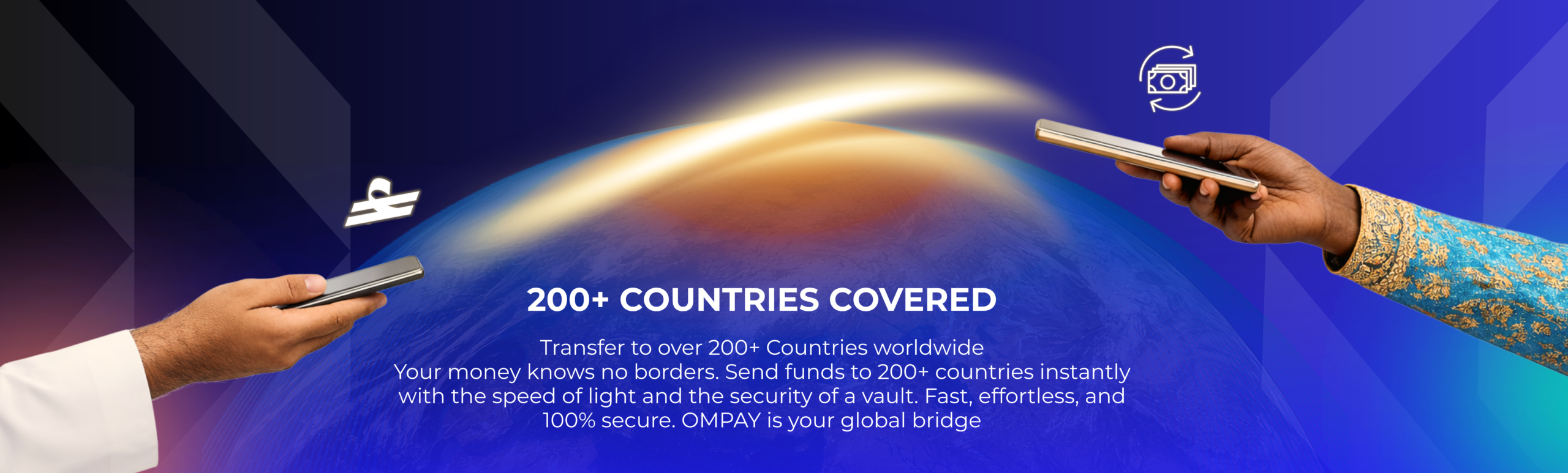 200+ COUNTRIES COVERED

Transfer to over 200+ Countries worldwide
Your money knows no borders. Send funds to 200+ countries instantly with the speed of light and the security of a vault. Fast, effortless, and 100% secure. OMPAY is your global bridge